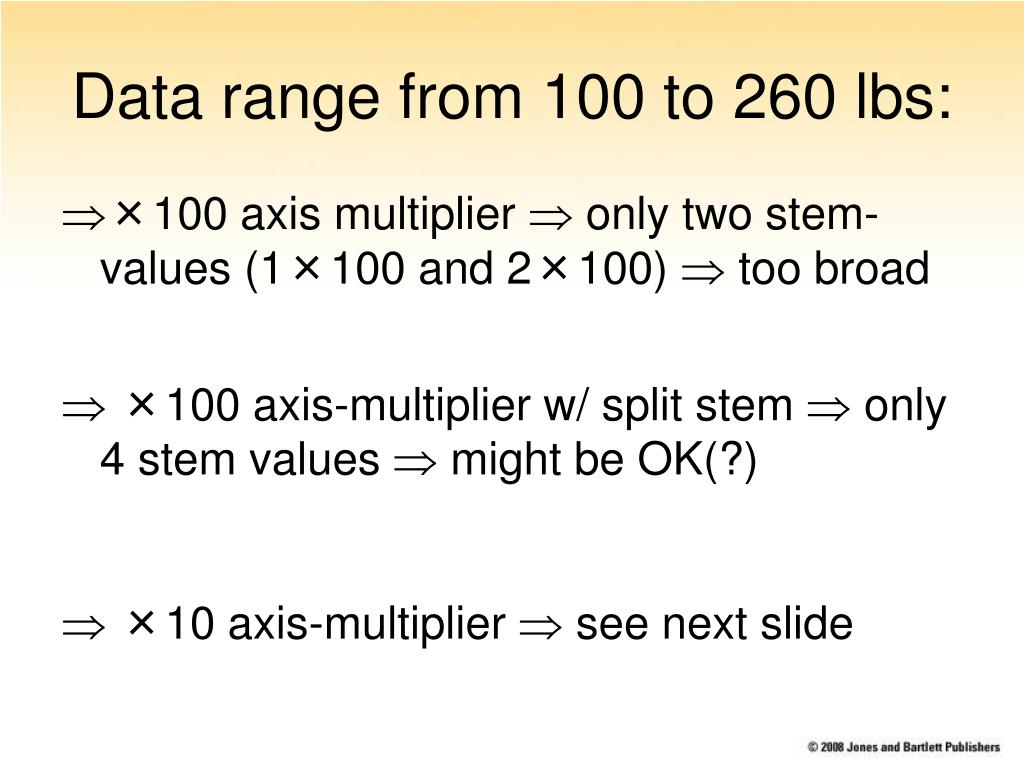 Data range from 100 to 260 lbs:

$\Rightarrow \times 100$ axis multiplier $\Rightarrow$ only two stem-values ($1 \times 100$ and $2 \times 100$) $\Rightarrow$ too broad

$\Rightarrow \times 100$ axis-multiplier w/ split stem $\Rightarrow$ only 4 stem values $\Rightarrow$ might be OK(?)

$\Rightarrow \times 10$ axis-multiplier $\Rightarrow$ see next slide

© 2008 Jones and Bartlett Publishers